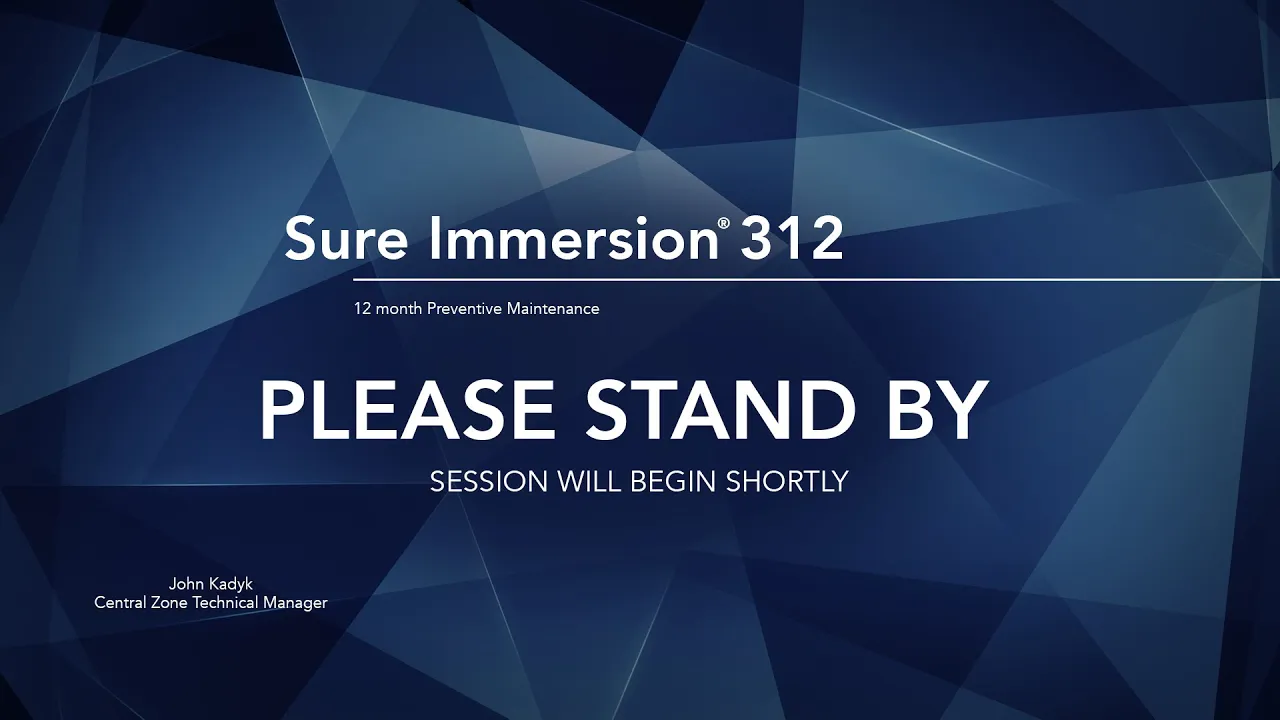 Sure Immersion® 312

12 month Preventive Maintenance

PLEASE STAND BY

SESSION WILL BEGIN SHORTLY

John Kadyk
Central Zone Technical Manager